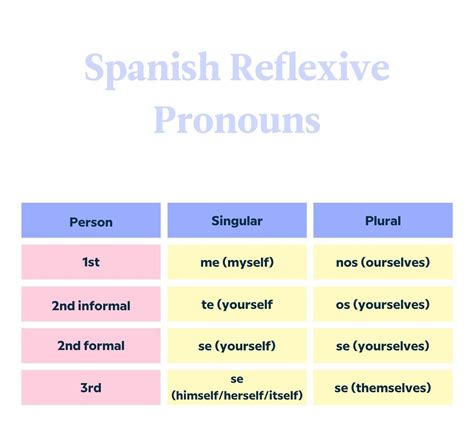 Spanish Reflexive Pronouns

| Person | Singular | Plural |
|---|---|---|
| 1st | me (myself) | nos (ourselves) |
| 2nd informal | te (yourself | os (yourselves) |
| 2nd formal | se (yourself) | se (yourselves) |
| 3rd | se (himself/herself/itself) | se (themselves) |